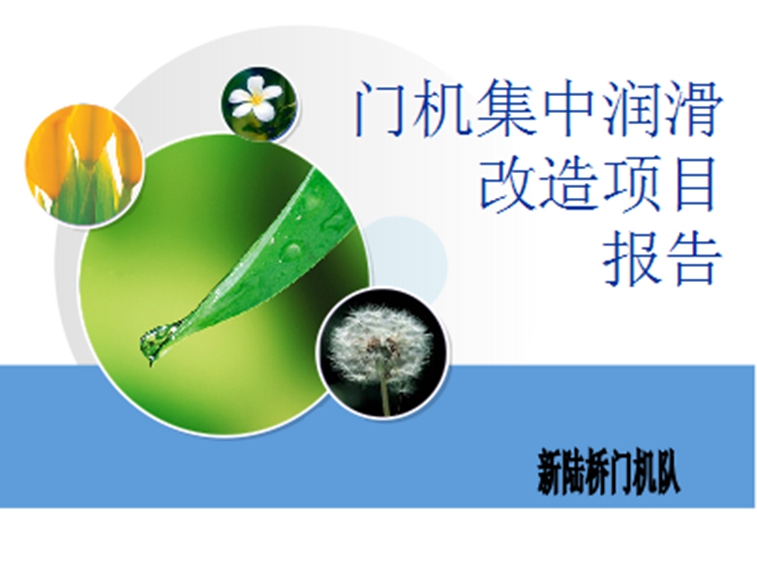 门机集中润滑改造项目报告

新陆桥门机队